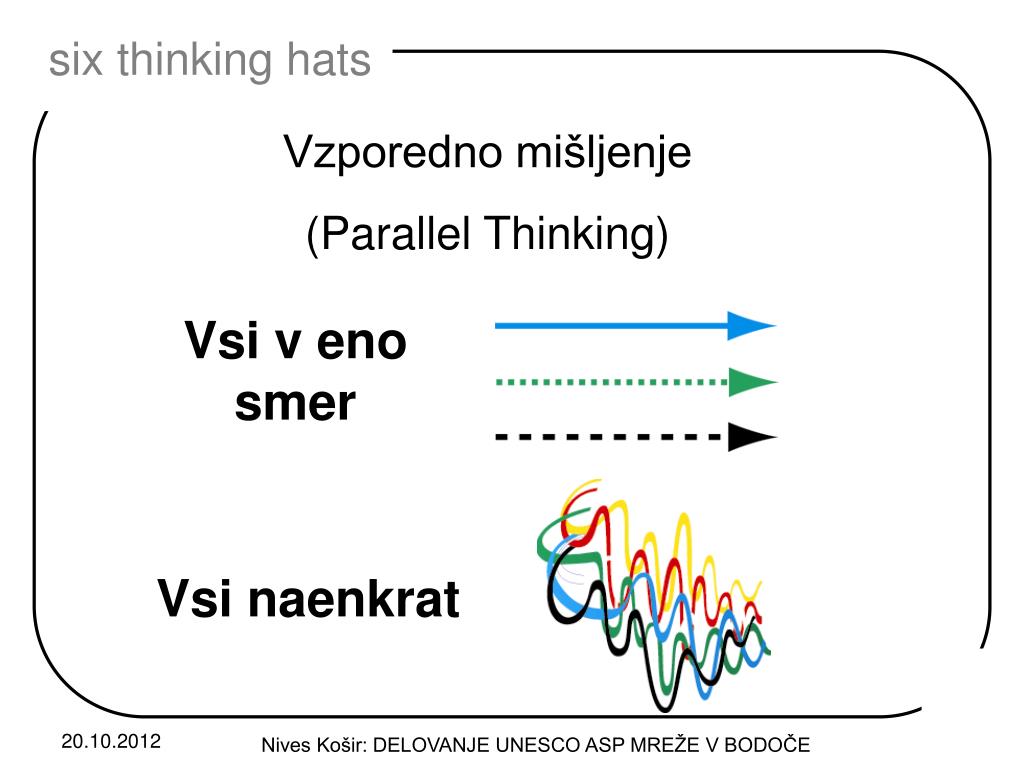 six thinking hats

Vzporedno mišljenje

(Parallel Thinking)

Vsi v eno smer

Vsi naenkrat

20.10.2012

Nives Košir: DELOVANJE UNESCO ASP MREŽE V BODOČE